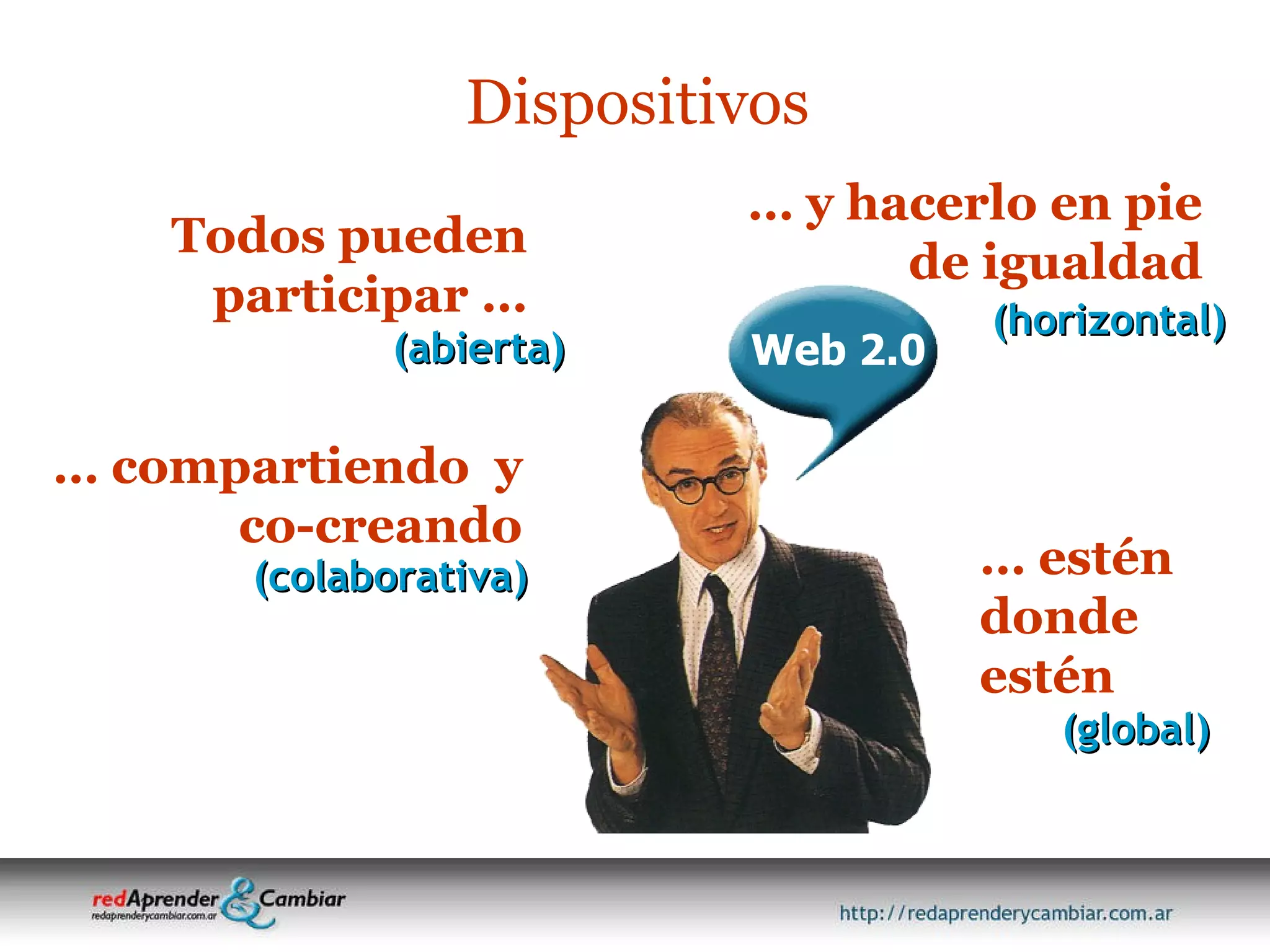 Dispositivos

Todos pueden participar …
(abierta)

… y hacerlo en pie de igualdad
(horizontal)

Web 2.0

… compartiendo y co-creando
(colaborativa)

… estén donde estén
(global)

redAprender & Cambiar
redaprenderycambiar.com.ar

http://redaprenderycambiar.com.ar